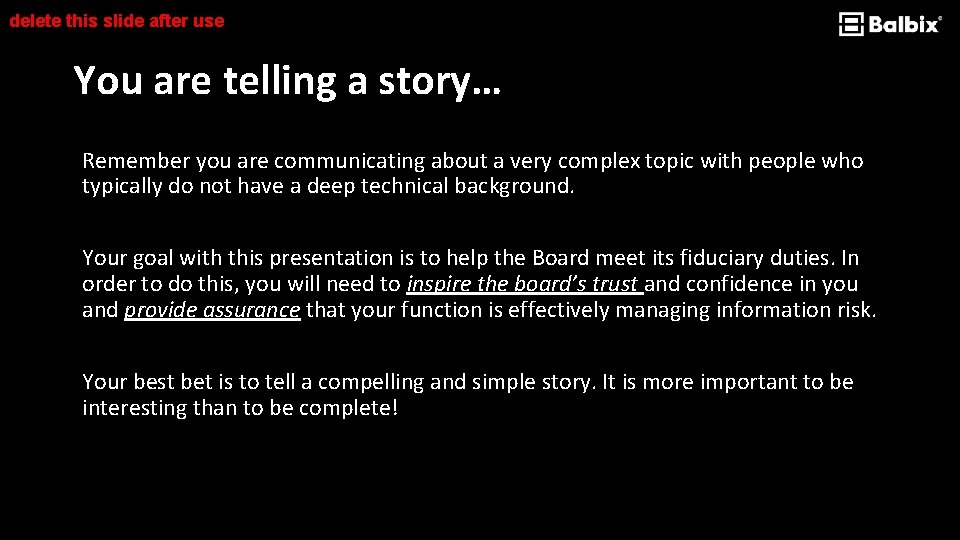 delete this slide after use

Balbix®

You are telling a story…

Remember you are communicating about a very complex topic with people who typically do not have a deep technical background.

Your goal with this presentation is to help the Board meet its fiduciary duties. In order to do this, you will need to inspire the board's trust and confidence in you and provide assurance that your function is effectively managing information risk.

Your best bet is to tell a compelling and simple story. It is more important to be interesting than to be complete!